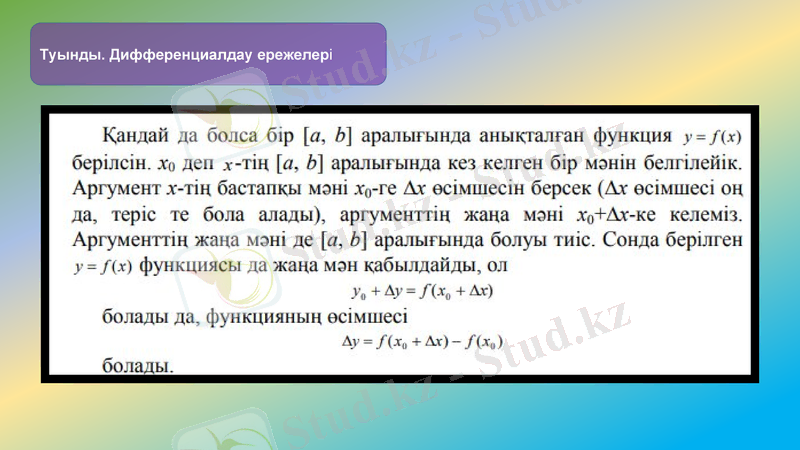 Туынды. Дифференциалдау ережелері

Қандай да болса бір $[a, b]$ аралығында анықталған функция $y = f(x)$ берілсін. $x_0$ деп $x$-тің $[a, b]$ аралығында кез келген бір мәнін белгілейік. Аргумент $x$-тің бастапқы мәні $x_0$-ге $\Delta x$ өсімшесін берсек ($\Delta x$ өсімшесі оң да, теріс те бола алады), аргументтің жаңа мәні $x_0+\Delta x$-ке келеміз. Аргументтің жаңа мәні де $[a, b]$ аралығында болуы тиіс. Сонда берілген $y = f(x)$ функциясы да жаңа мән қабылдайды, ол

$y_0 + \Delta y = f(x_0 + \Delta x)$

болады да, функцияның өсімшесі

$\Delta y = f(x_0 + \Delta x) - f(x_0)$

болады.

Stud.kz - Stud.kz